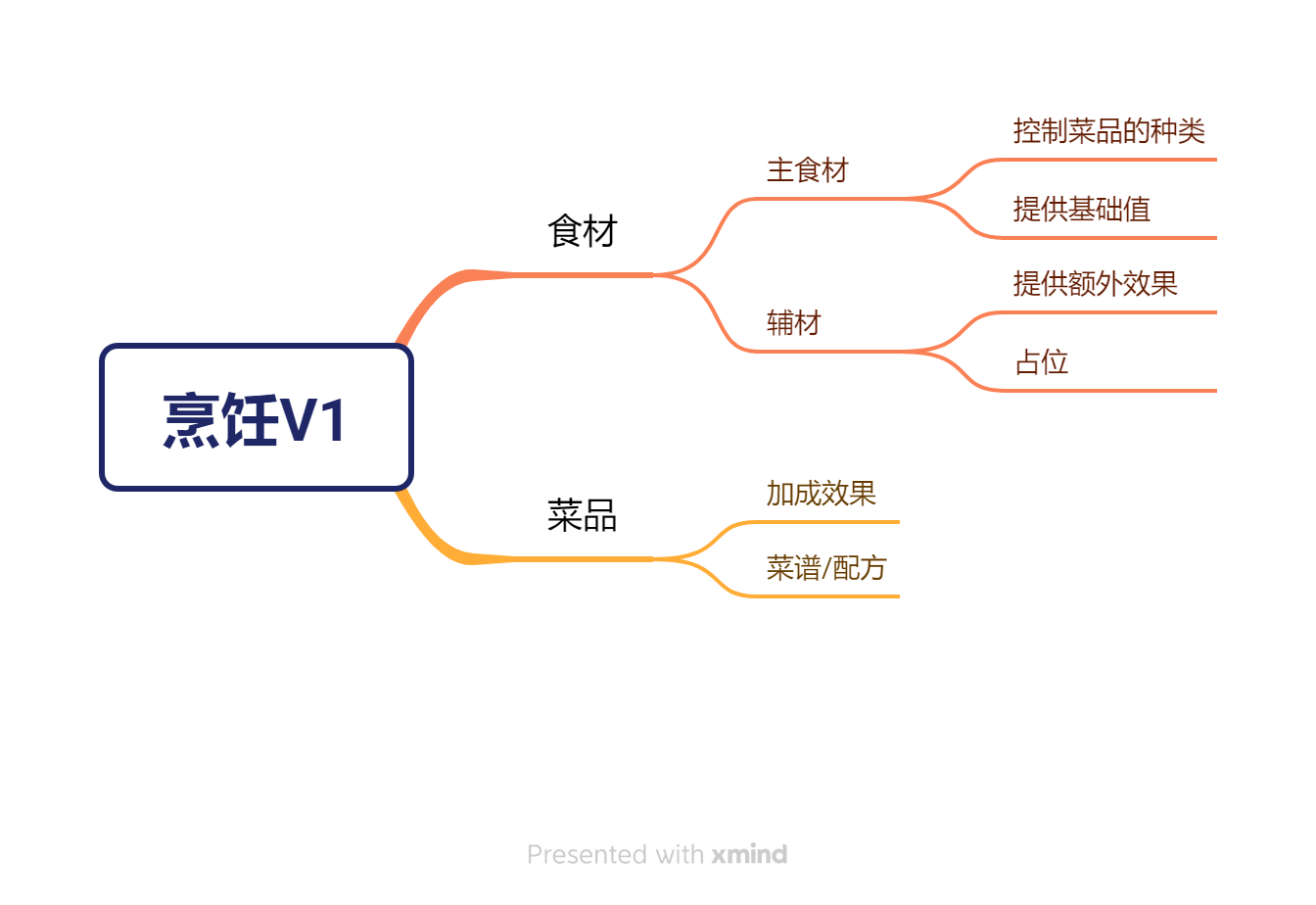 烹饪V1

食材

主食材

控制菜品的种类

提供基础值

辅材

提供额外效果

占位

菜品

加成效果

菜谱/配方

Presented with xmind